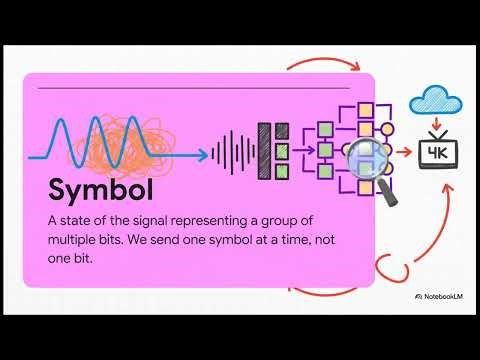 4K

Symbol

A state of the signal representing a group of multiple bits. We send one symbol at a time, not one bit.

NotebookLM